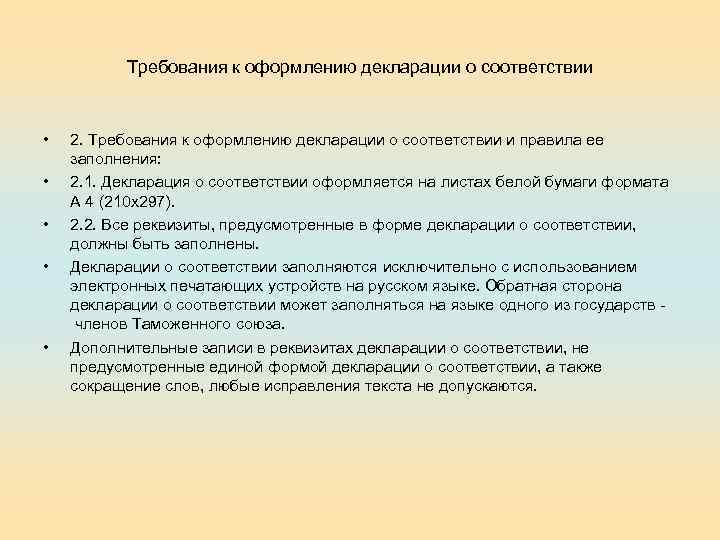 Требования к оформлению декларации о соответствии

• 2. Требования к оформлению декларации о соответствии и правила ее заполнения:
• 2.1. Декларация о соответствии оформляется на листах белой бумаги формата А 4 (210х297).
• 2.2. Все реквизиты, предусмотренные в форме декларации о соответствии, должны быть заполнены.
• Декларации о соответствии заполняются исключительно с использованием электронных печатающих устройств на русском языке. Обратная сторона декларации о соответствии может заполняться на языке одного из государств - членов Таможенного союза.
• Дополнительные записи в реквизитах декларации о соответствии, не предусмотренные единой формой декларации о соответствии, а также сокращение слов, любые исправления текста не допускаются.